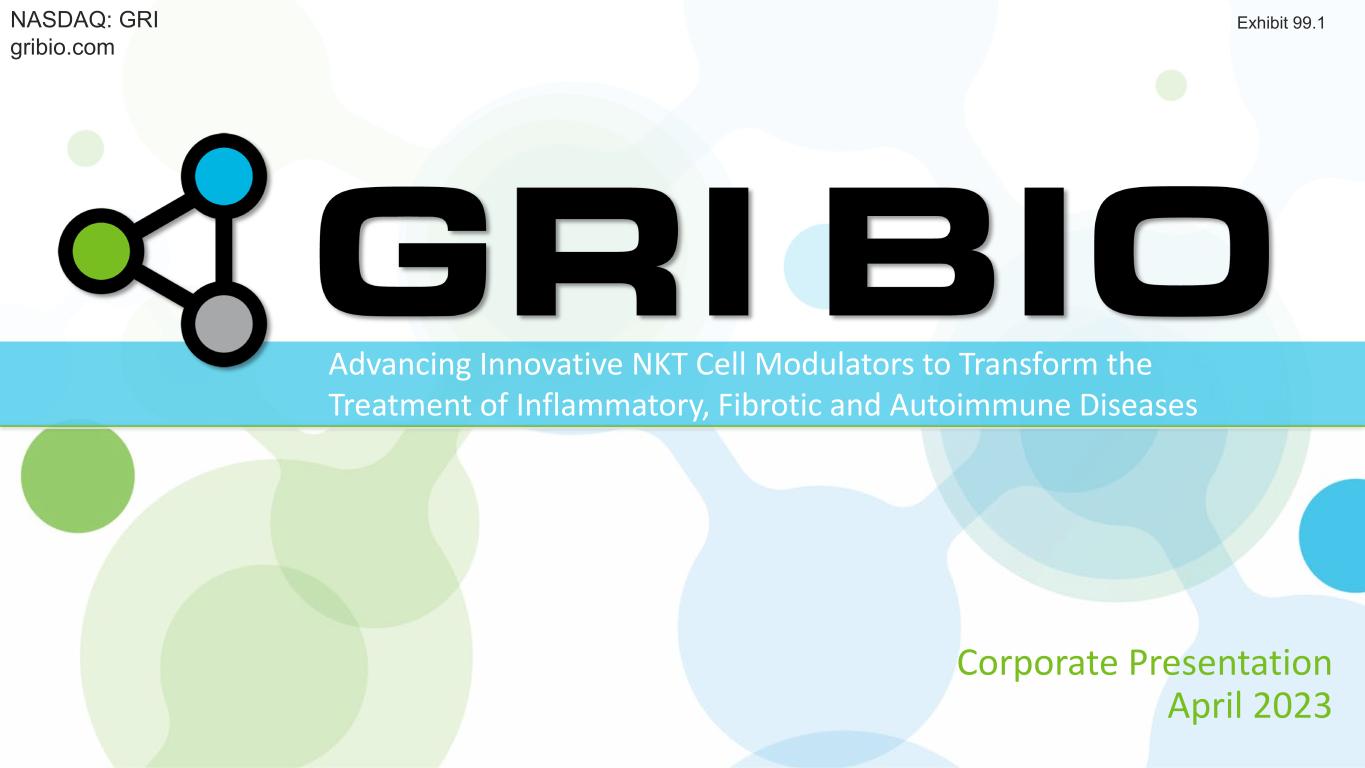 NASDAQ: GRI
gribio.com

Exhibit 99.1

GRI BIO

Advancing Innovative NKT Cell Modulators to Transform the Treatment of Inflammatory, Fibrotic and Autoimmune Diseases

Corporate Presentation
April 2023